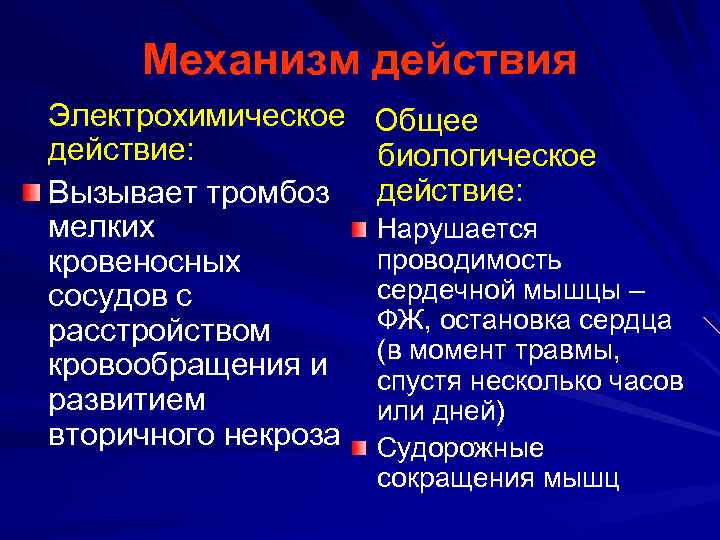 Механизм действия

Электрохимическое действие:

Вызывает тромбоз мелких кровеносных сосудов с расстройством кровообращения и развитием вторичного некроза

Общее биологическое действие:

Нарушается проводимость сердечной мышцы – ФЖ, остановка сердца (в момент травмы, спустя несколько часов или дней)

Судорожные сокращения мышц